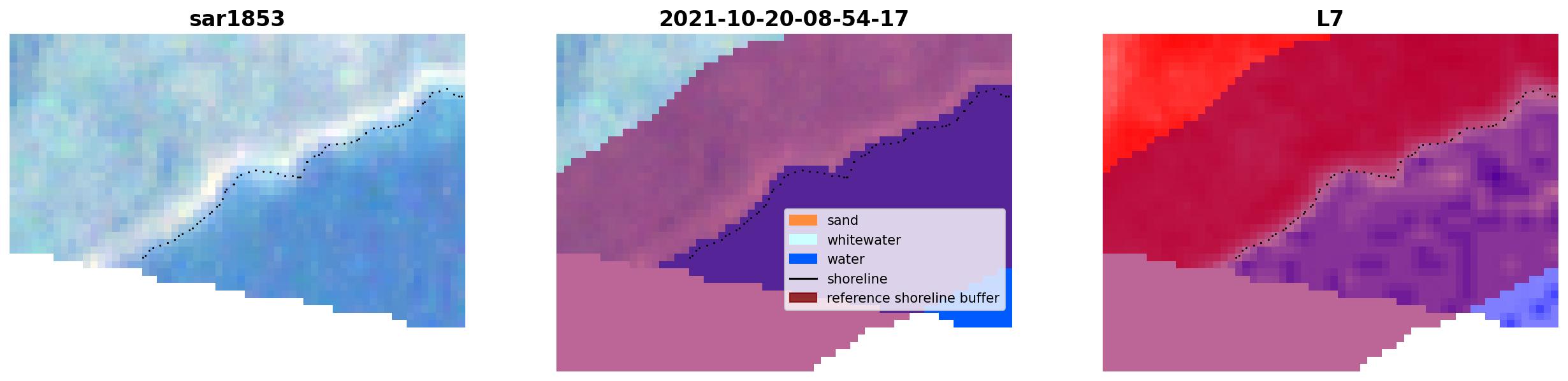 sar1853

2021-10-20-08-54-17

sand
whitewater
water
shoreline
reference shoreline buffer

L7